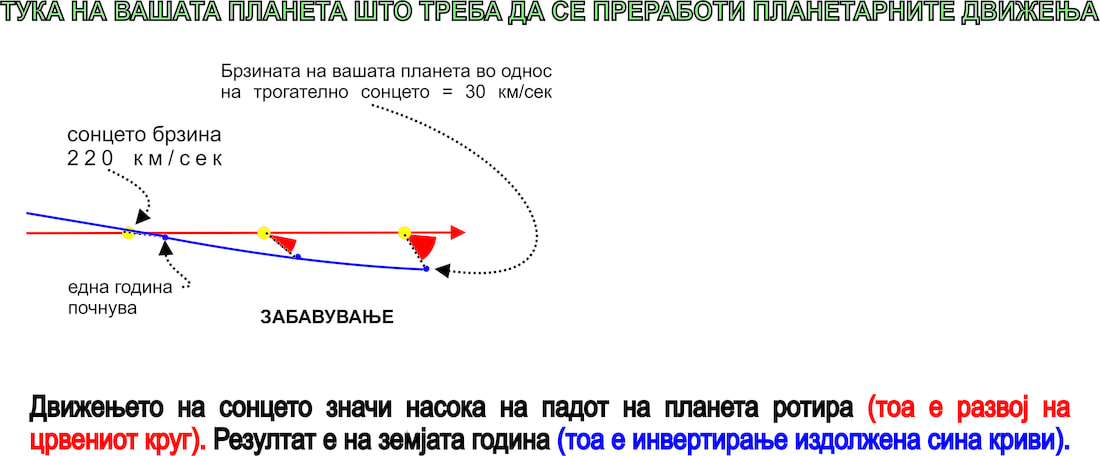 ТУКА НА ВАШАТА ПЛАНЕТА ШТО ТРЕБА ДА СЕ ПРЕРАБОТИ ПЛАНЕТАРНИТЕ ДВИЖЕЊА

Брзината на вашата планета во однос на трогателно сонцето = 30 км/сек

сонцето брзина 220 км/сек

една година почнува

ЗАБАВУВАЊЕ

Движењето на сонцето значи насока на падот на планета ротира (тоа е развој на црвениот круг). Резултат е на земјата година (тоа е инвертирање издолжена сина криви).